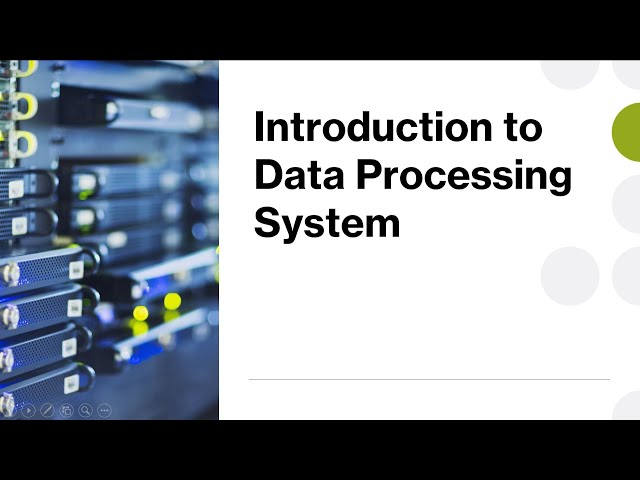 Introduction to Data Processing System